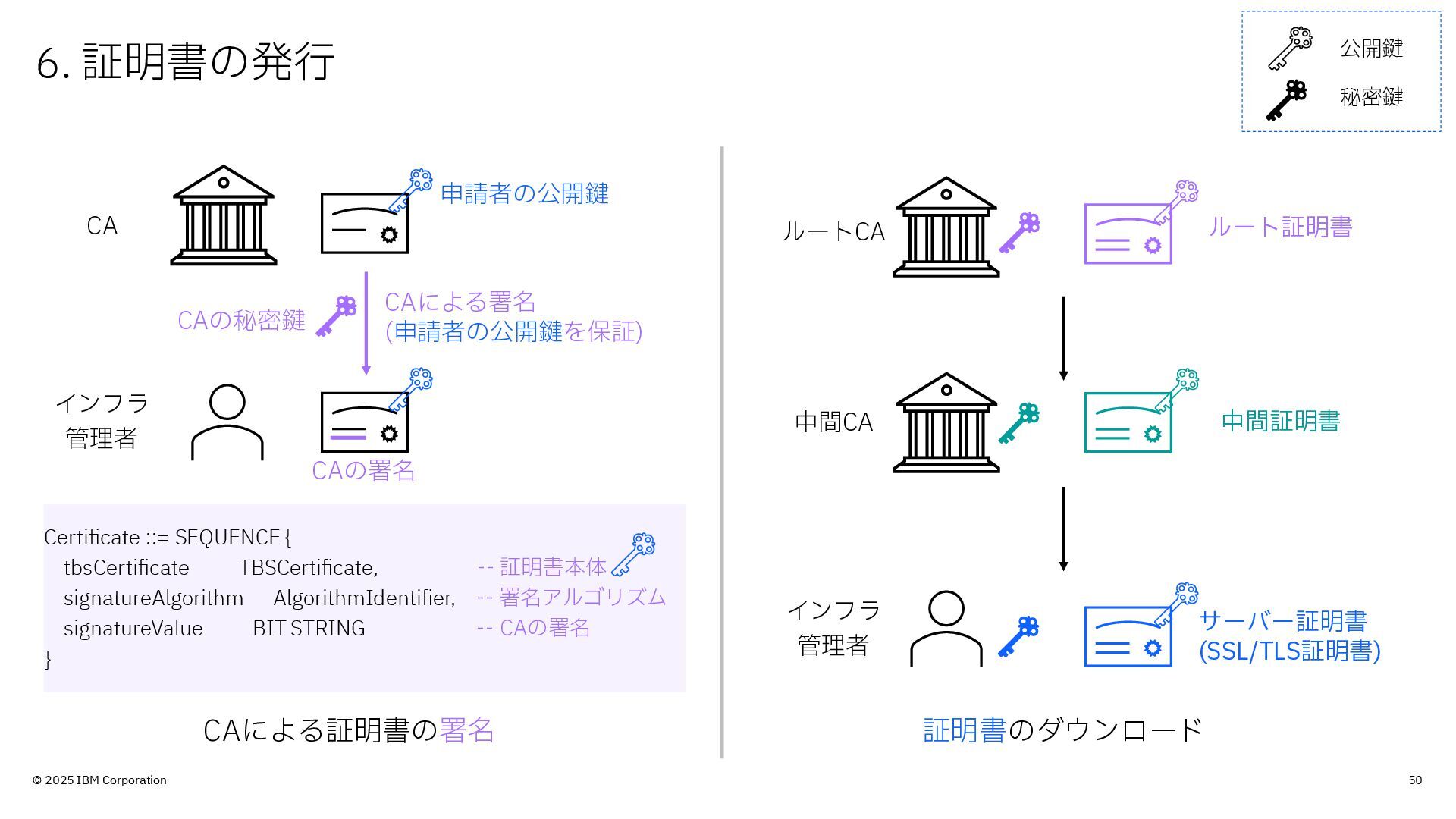 6. 証明書の発行

公開鍵
秘密鍵

CA

申請者の公開鍵

CAの秘密鍵

CAによる署名
(申請者の公開鍵を保証)

インフラ
管理者

CAの署名

Certificate ::= SEQUENCE {
tbsCertificate TBSCertificate, -- 証明書本体
signatureAlgorithm AlgorithmIdentifier, -- 署名アルゴリズム
signatureValue BIT STRING -- CAの署名
}

CAによる証明書の署名

ルートCA

ルート証明書

中間CA

中間証明書

インフラ
管理者

サーバー証明書
(SSL/TLS証明書)

証明書のダウンロード

© 2025 IBM Corporation

50